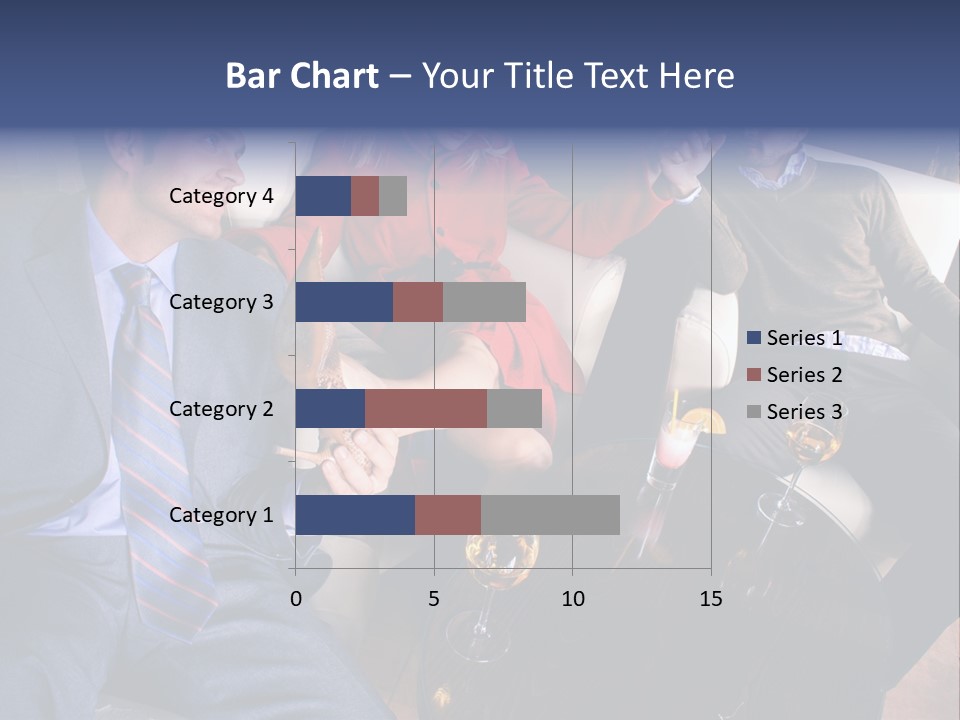 Bar Chart – Your Title Text Here

Category 4
Category 3
Category 2
Category 1

0
5
10
15

Series 1
Series 2
Series 3